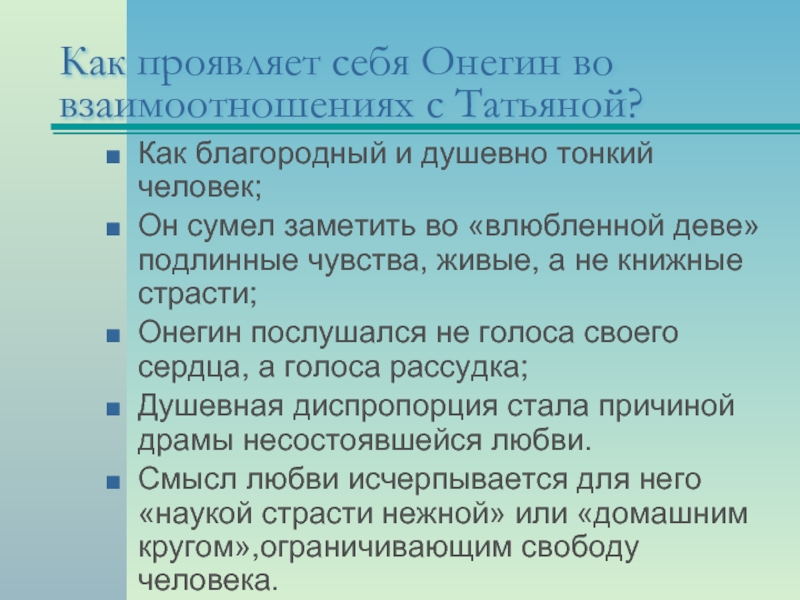 Как проявляет себя Онегин во взаимоотношениях с Татьяной?

■ Как благородный и душевно тонкий человек;
■ Он сумел заметить во «влюбленной деве» подлинные чувства, живые, а не книжные страсти;
■ Онегин послушался не голоса своего сердца, а голоса рассудка;
■ Душевная диспропорция стала причиной драмы несостоявшейся любви.
■ Смысл любви исчерпывается для него «наукой страсти нежной» или «домашним кругом»,ограничивающим свободу человека.